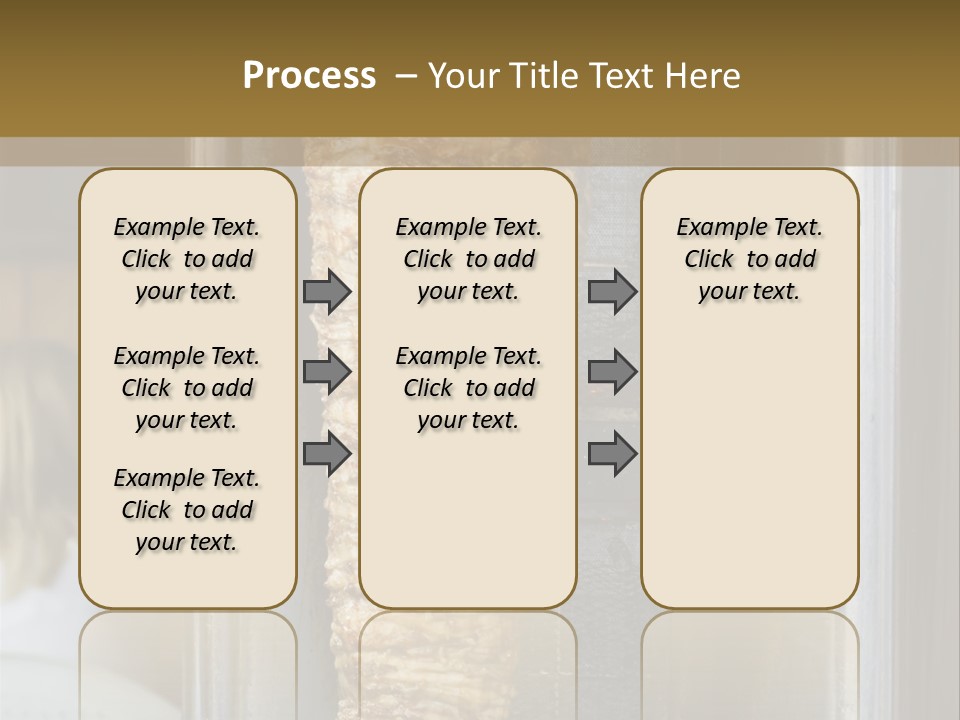 Process – Your Title Text Here

Example Text. Click to add your text.

Example Text. Click to add your text.

Example Text. Click to add your text.

Example Text. Click to add your text.

Example Text. Click to add your text.

Example Text. Click to add your text.